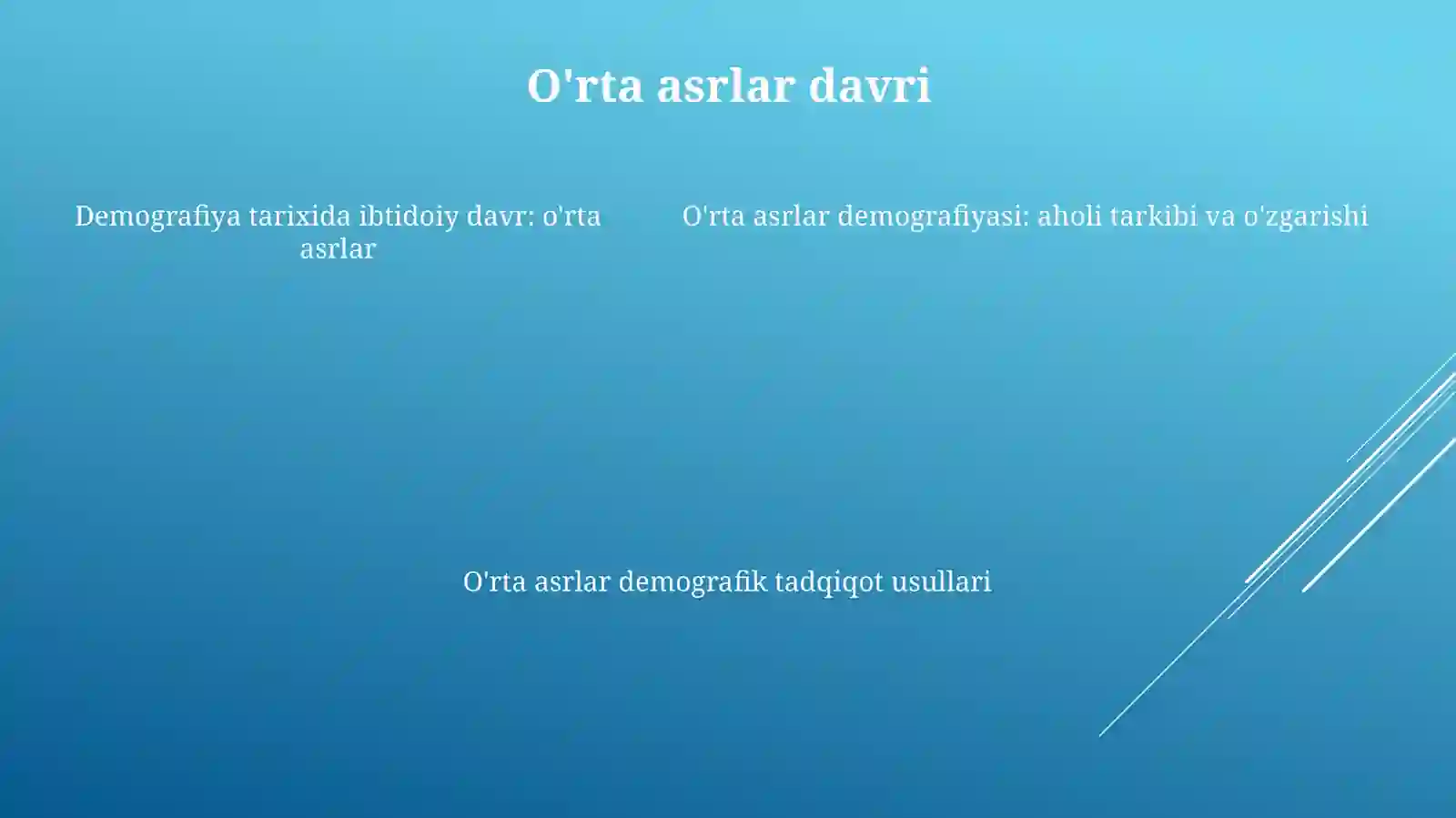 O'rta asrlar davri

Demografiya tarixida ibtidoiy davr: o'rta asrlar

O'rta asrlar demografiyasi: aholi tarkibi va o'zgarishi

O'rta asrlar demografik tadqiqot usullari